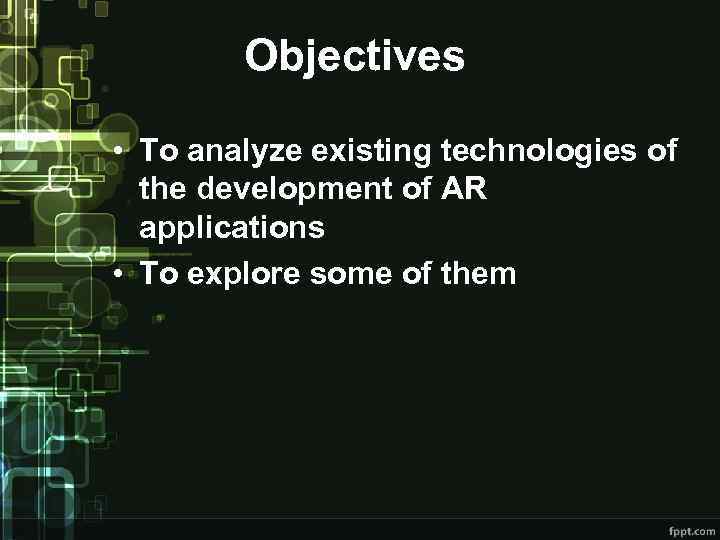 Objectives

• To analyze existing technologies of the development of AR applications
• To explore some of them

fppt.com